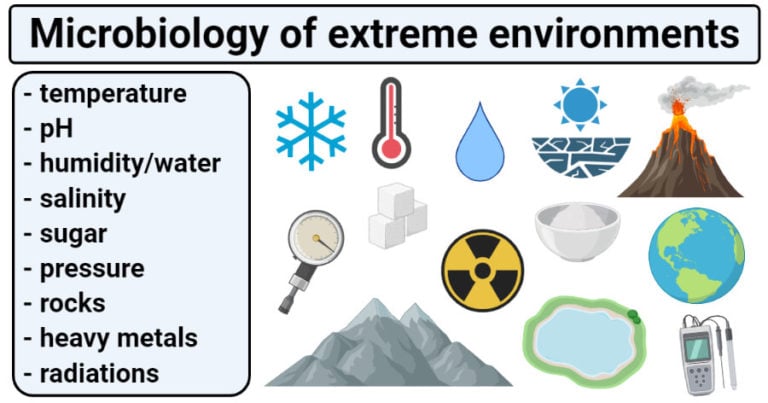 Microbiology of extreme environments

- temperature
- pH
- humidity/water
- salinity
- sugar
- pressure
- rocks
- heavy metals
- radiations